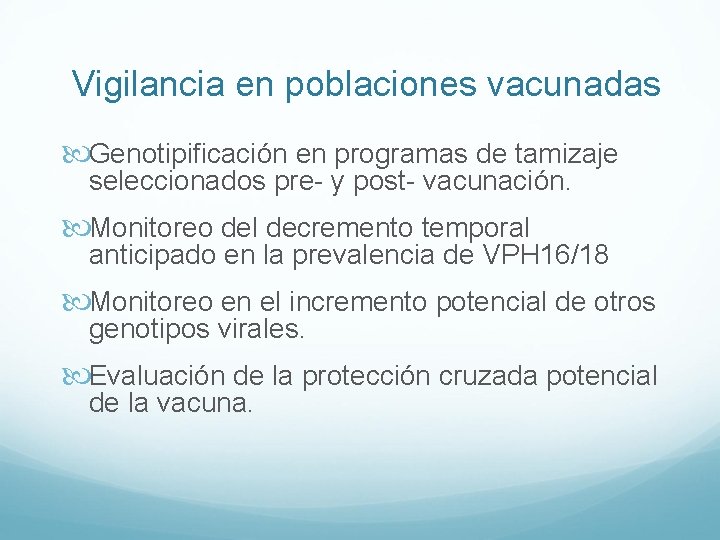 Vigilancia en poblaciones vacunadas

Genotipificación en programas de tamizaje seleccionados pre- y post- vacunación.

Monitoreo del decremento temporal anticipado en la prevalencia de VPH16/18

Monitoreo en el incremento potencial de otros genotipos virales.

Evaluación de la protección cruzada potencial de la vacuna.